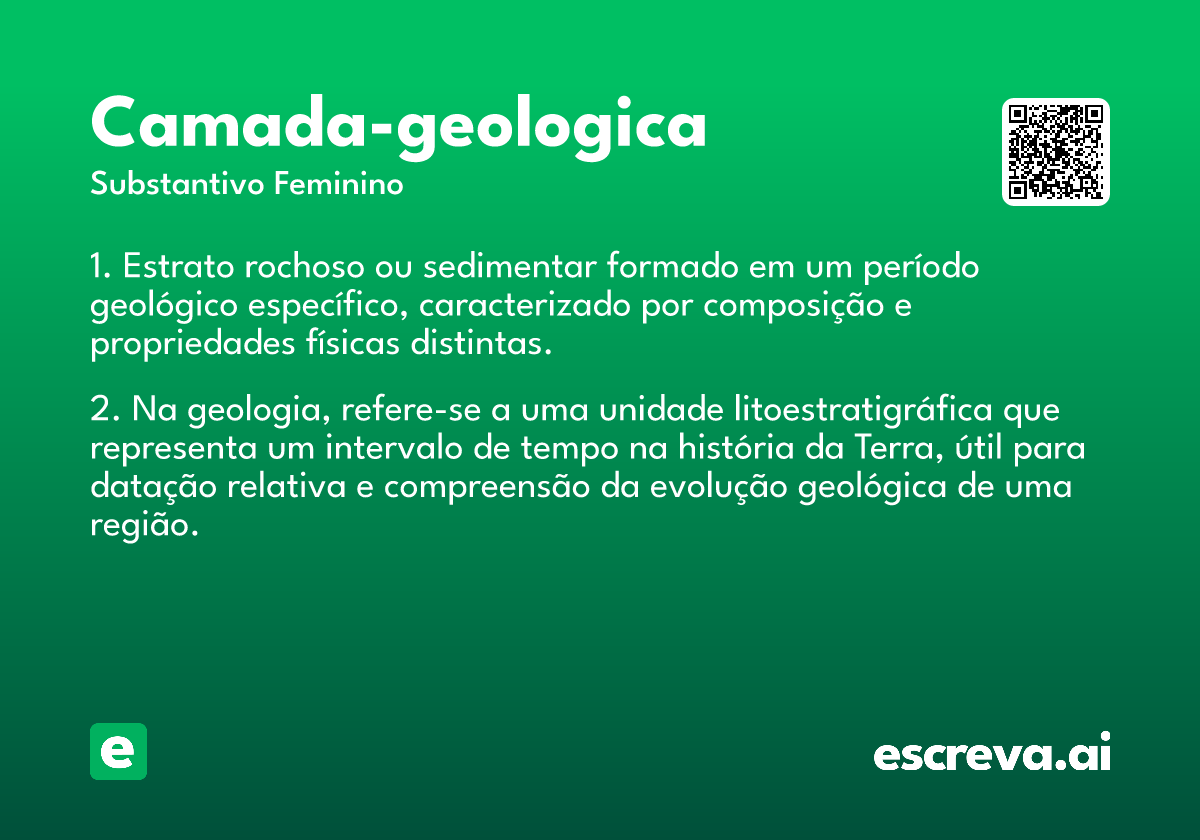 Camada-geologica
Substantivo Feminino

1. Estrato rochoso ou sedimentar formado em um período geológico específico, caracterizado por composição e propriedades físicas distintas.

2. Na geologia, refere-se a uma unidade litoestratigráfica que representa um intervalo de tempo na história da Terra, útil para datação relativa e compreensão da evolução geológica de uma região.

e

escreva.ai